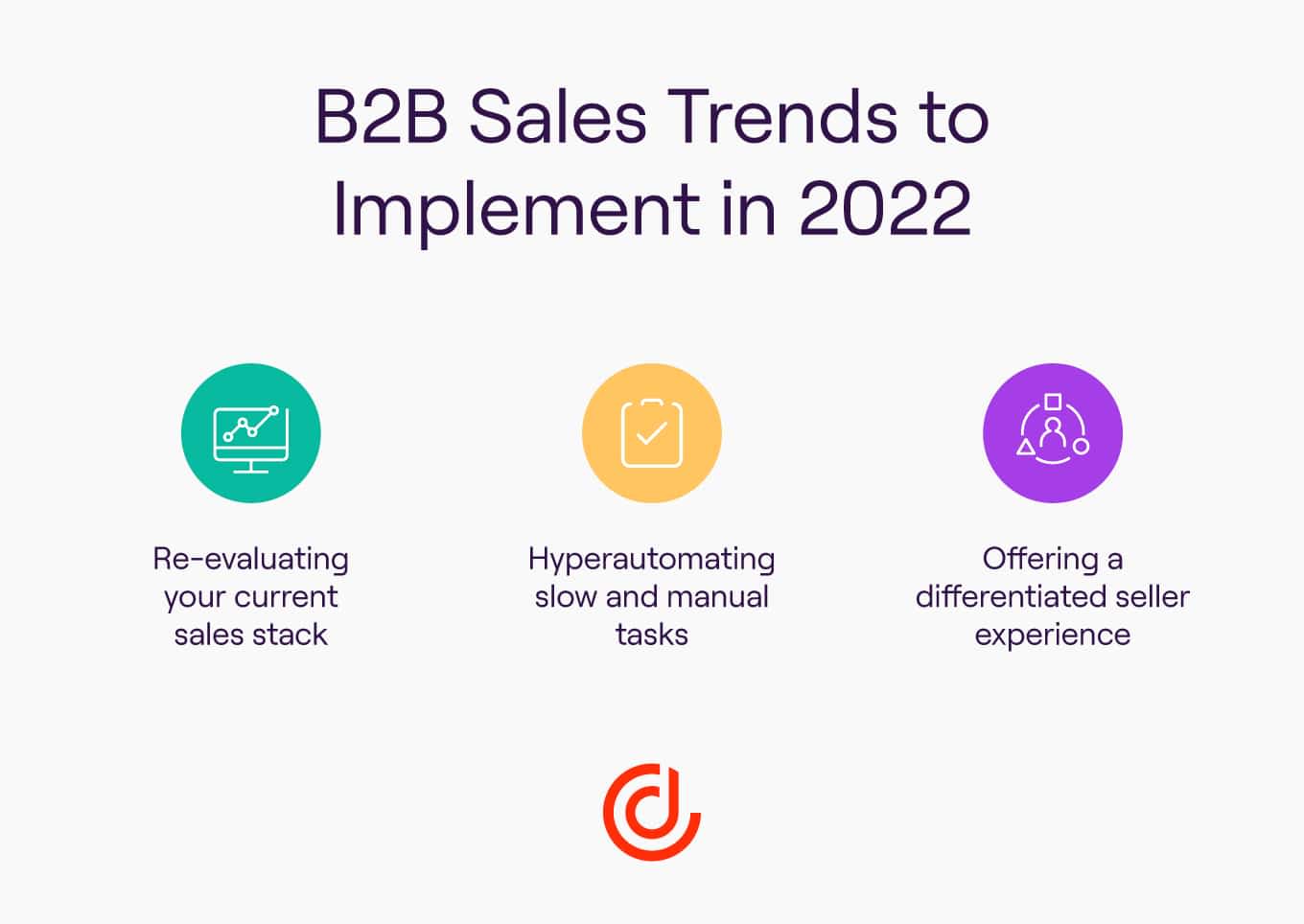 B2B Sales Trends to Implement in 2022

Re-evaluating your current sales stack

Hyperautomating slow and manual tasks

Offering a differentiated seller experience